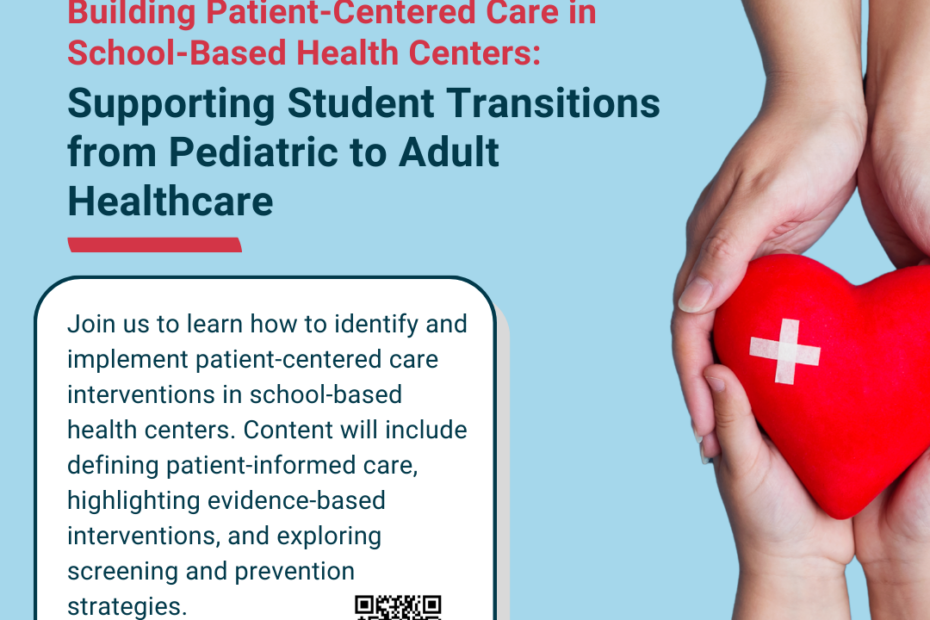 Building Patient-Centered Care in School-Based Health Centers:

Supporting Student Transitions from Pediatric to Adult Healthcare

Join us to learn how to identify and implement patient-centered care interventions in school-based health centers. Content will include defining patient-informed care, highlighting evidence-based interventions, and exploring screening and prevention strategies.